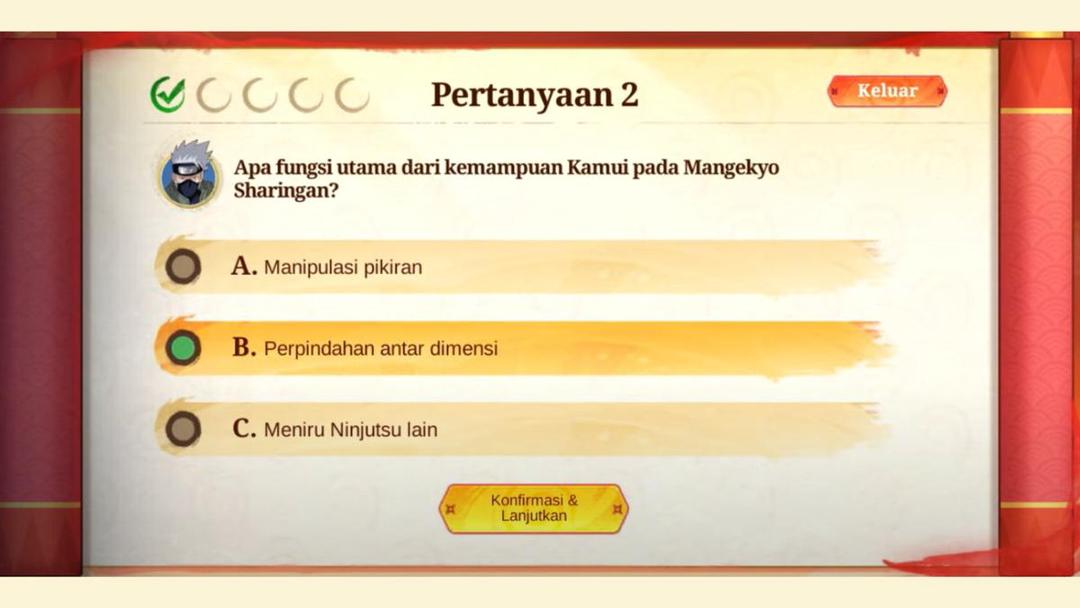 Pertanyaan 2

Keluar

Apa fungsi utama dari kemampuan Kamui pada Mangekyo Sharingan?

A. Manipulasi pikiran

B. Perpindahan antar dimensi

C. Meniru Ninjutsu lain

Konfirmasi & Lanjutkan